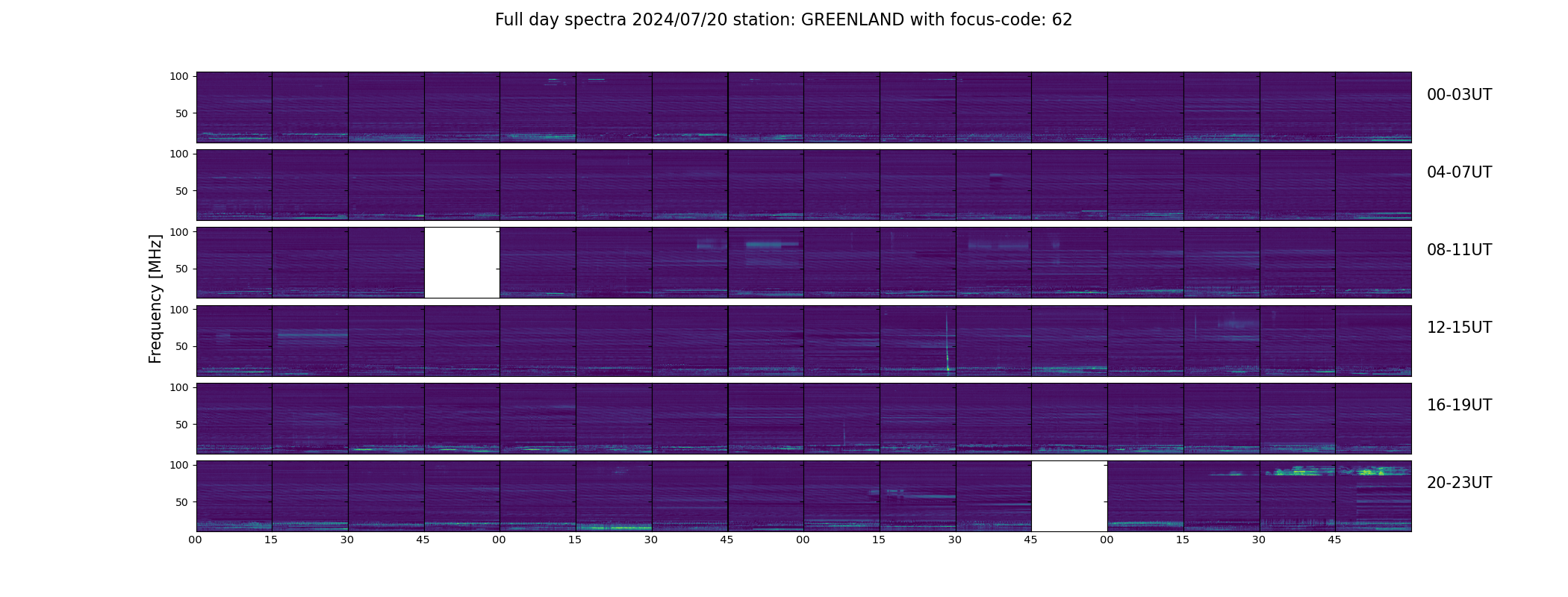 Full day spectra 2024/07/20 station: GREENLAND with focus-code: 62

Frequency [MHz]

100
50
00-03UT

100
50
04-07UT

100
50
08-11UT

100
50
12-15UT

100
50
16-19UT

100
50
20-23UT

00 15 30 45 00 15 30 45 00 15 30 45 00 15 30 45